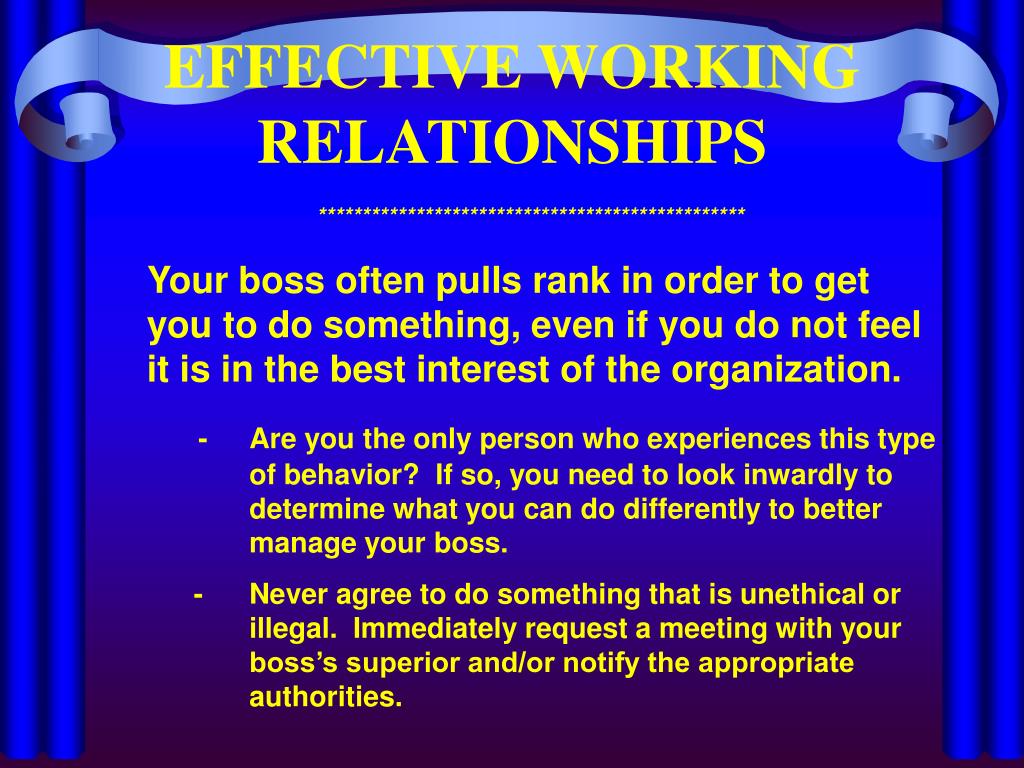 EFFECTIVE WORKING RELATIONSHIPS

**************************************************

Your boss often pulls rank in order to get you to do something, even if you do not feel it is in the best interest of the organization.

- Are you the only person who experiences this type of behavior? If so, you need to look inwardly to determine what you can do differently to better manage your boss.

- Never agree to do something that is unethical or illegal. Immediately request a meeting with your boss's superior and/or notify the appropriate authorities.